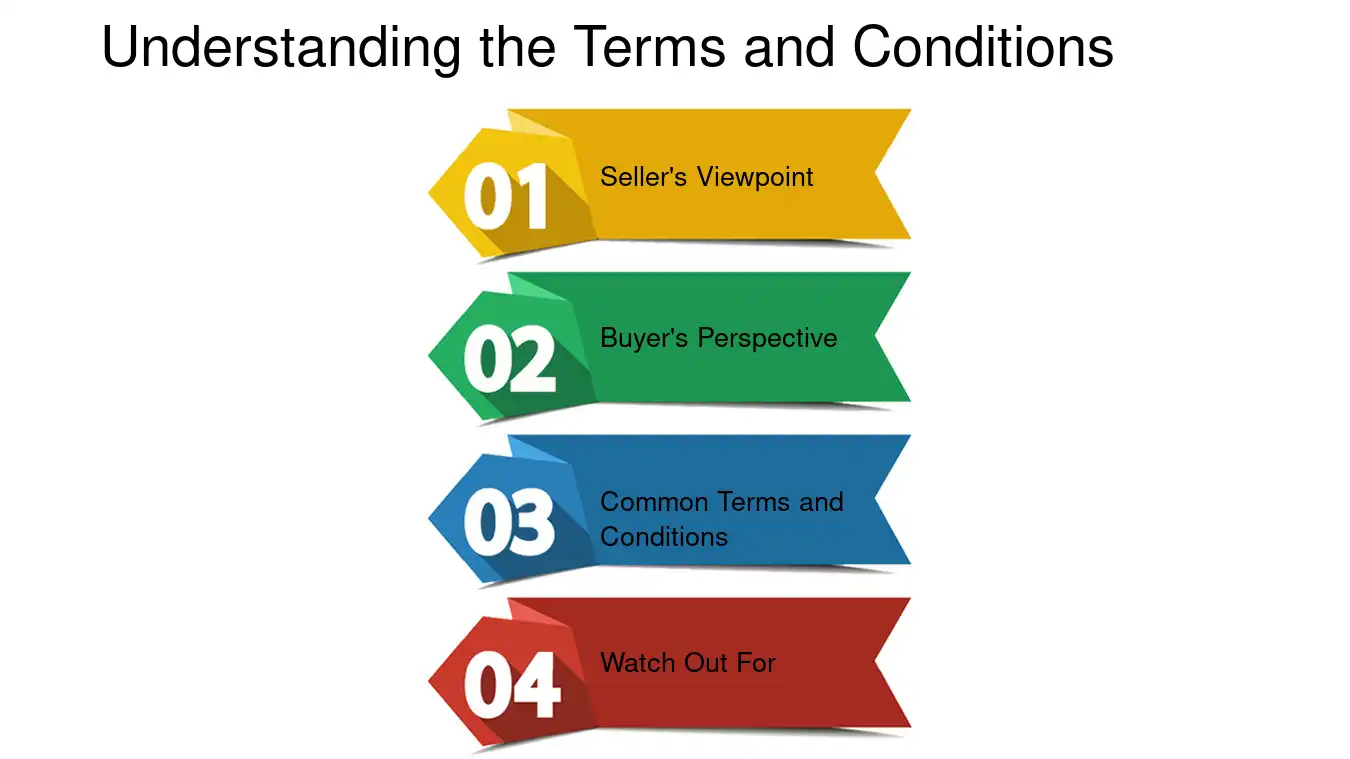 Understanding the Terms and Conditions

01
Seller's Viewpoint

02
Buyer's Perspective

03
Common Terms and Conditions

04
Watch Out For